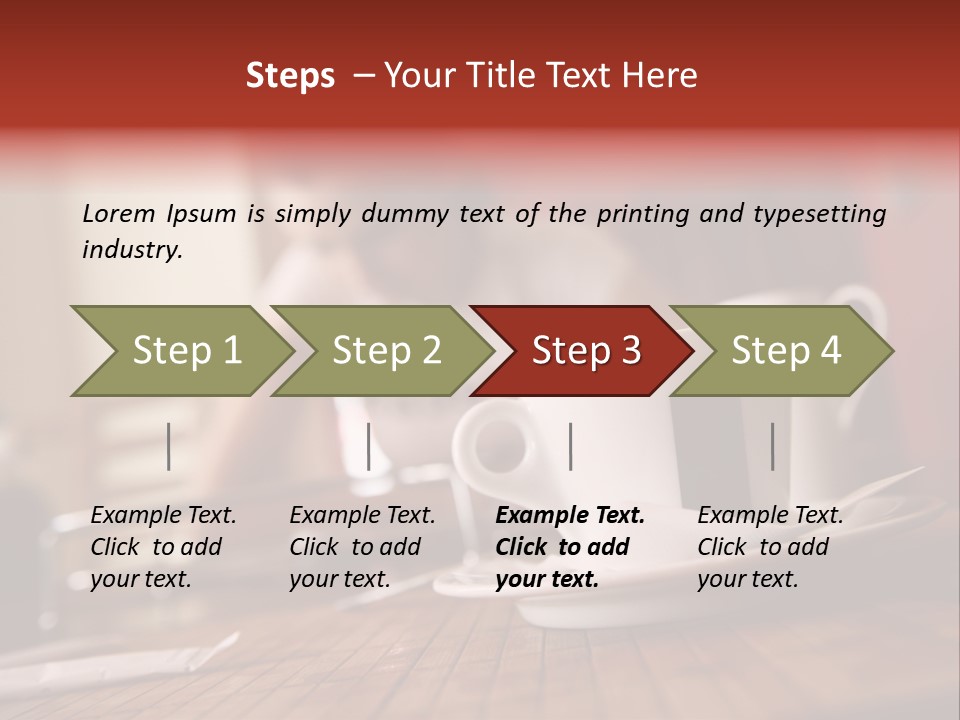 Steps – Your Title Text Here

Lorem Ipsum is simply dummy text of the printing and typesetting industry.

Step 1

Step 2

Step 3

Step 4

Example Text. Click to add your text.

Example Text. Click to add your text.

Example Text. Click to add your text.

Example Text. Click to add your text.